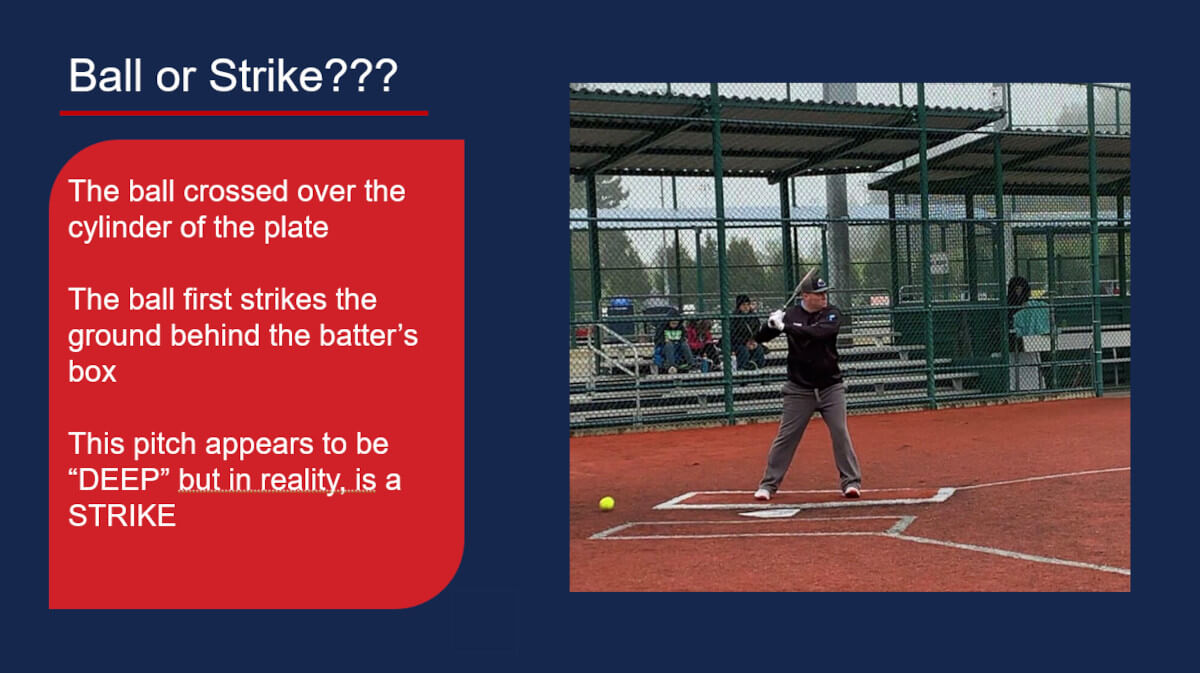 Ball or Strike???

The ball crossed over the cylinder of the plate

The ball first strikes the ground behind the batter's box

This pitch appears to be "DEEP" but in reality, is a STRIKE